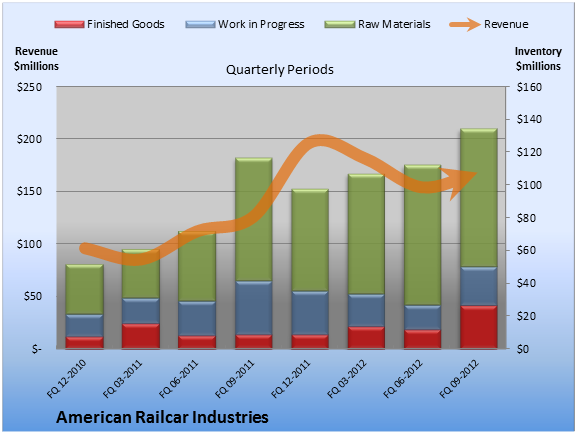 Finished Goods
Work in Progress
Raw Materials
Revenue

Revenue $millions

Quarterly Periods

Inventory $millions

$250
$200
$150
$100
$50
$-

$160
$140
$120
$100
$80
$60
$40
$20
$0

FQ 12-2010
FQ 03-2011
FQ 06-2011
FQ 09-2011
FQ 12-2011
FQ 03-2012
FQ 06-2012
FQ 09-2012

American Railcar Industries